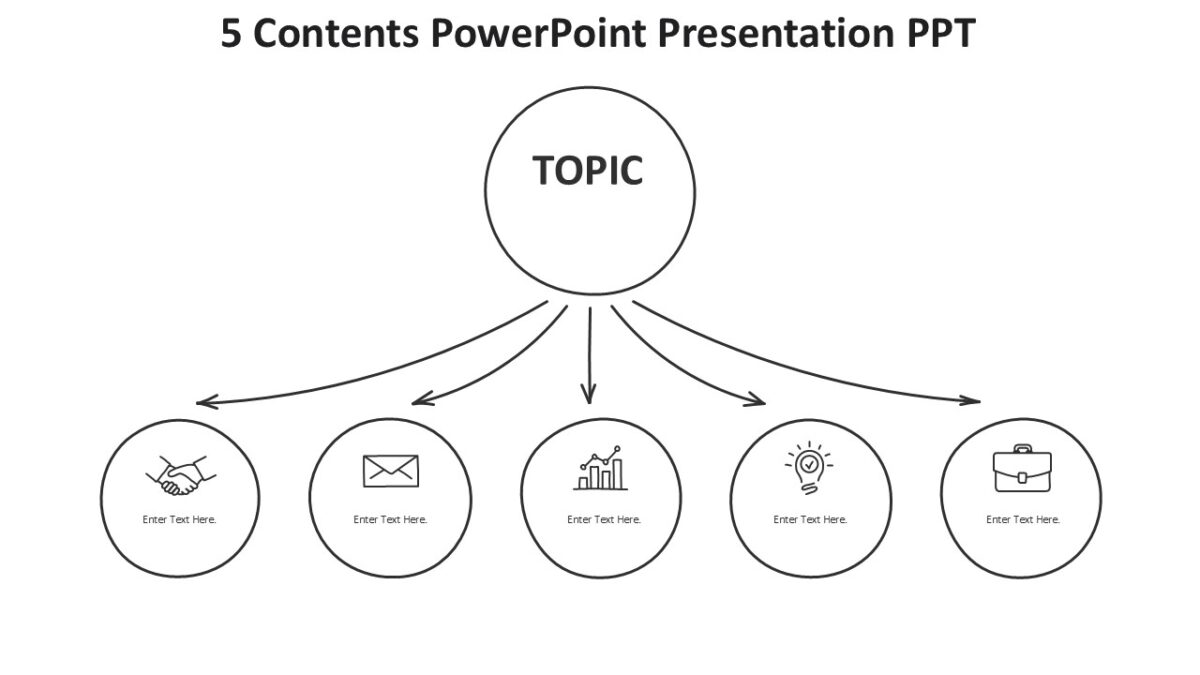 5 Contents PowerPoint Presentation PPT

TOPIC

Enter Text Here.

Enter Text Here.

Enter Text Here.

Enter Text Here.

Enter Text Here.